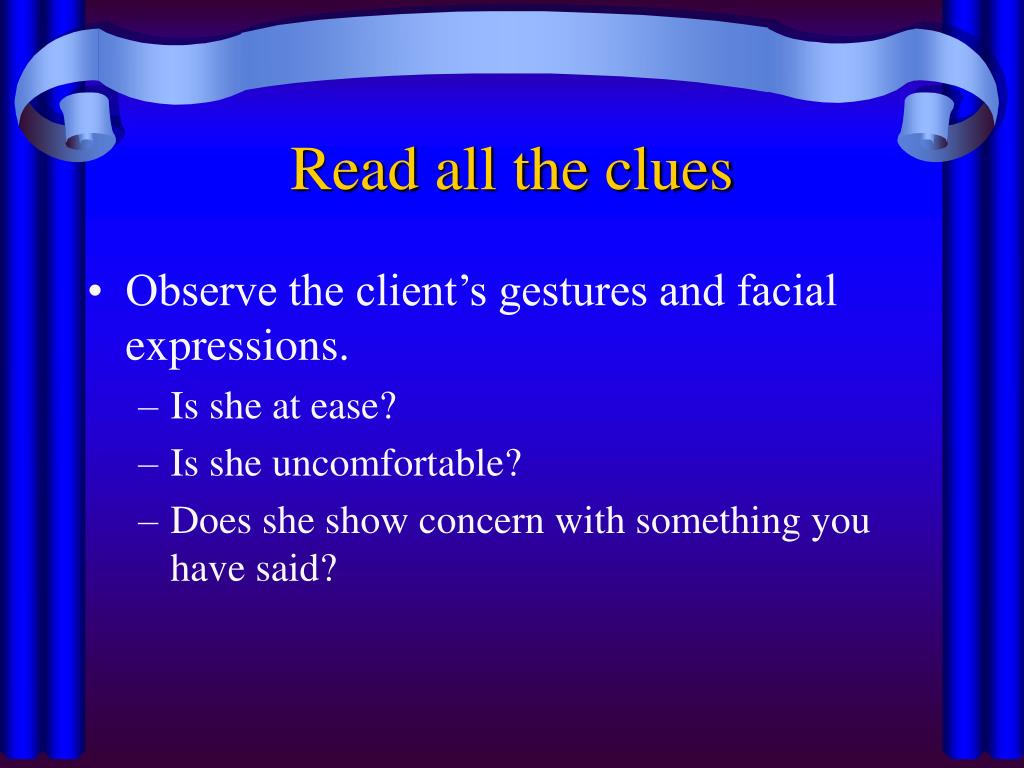 Read all the clues

• Observe the client’s gestures and facial expressions.
– Is she at ease?
– Is she uncomfortable?
– Does she show concern with something you have said?